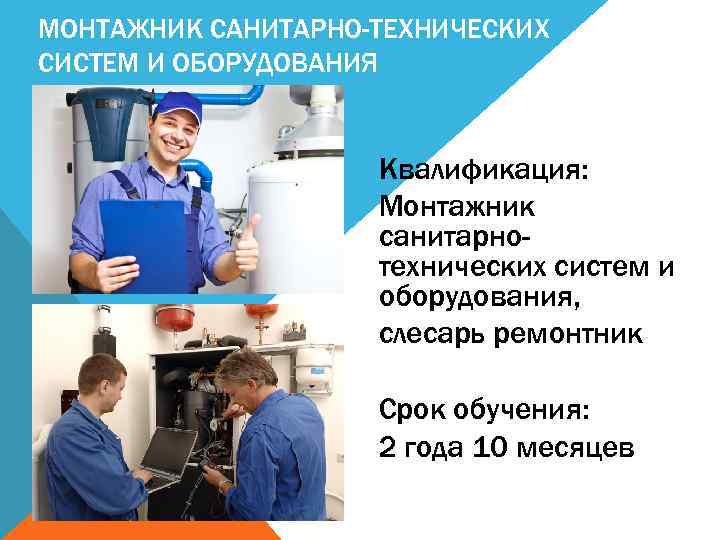 МОНТАЖНИК САНИТАРНО-ТЕХНИЧЕСКИХ СИСТЕМ И ОБОРУДОВАНИЯ

Квалификация:
Монтажник санитарно-технических систем и оборудования,
слесарь ремонтник

Срок обучения:
2 года 10 месяцев